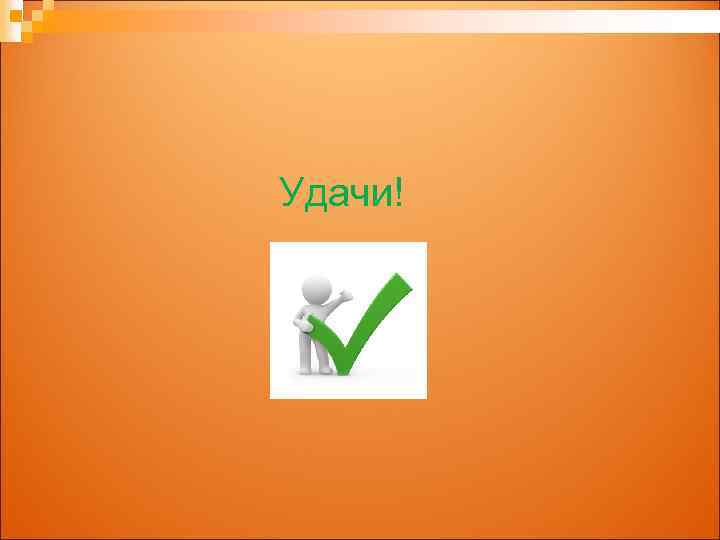 Удачи!